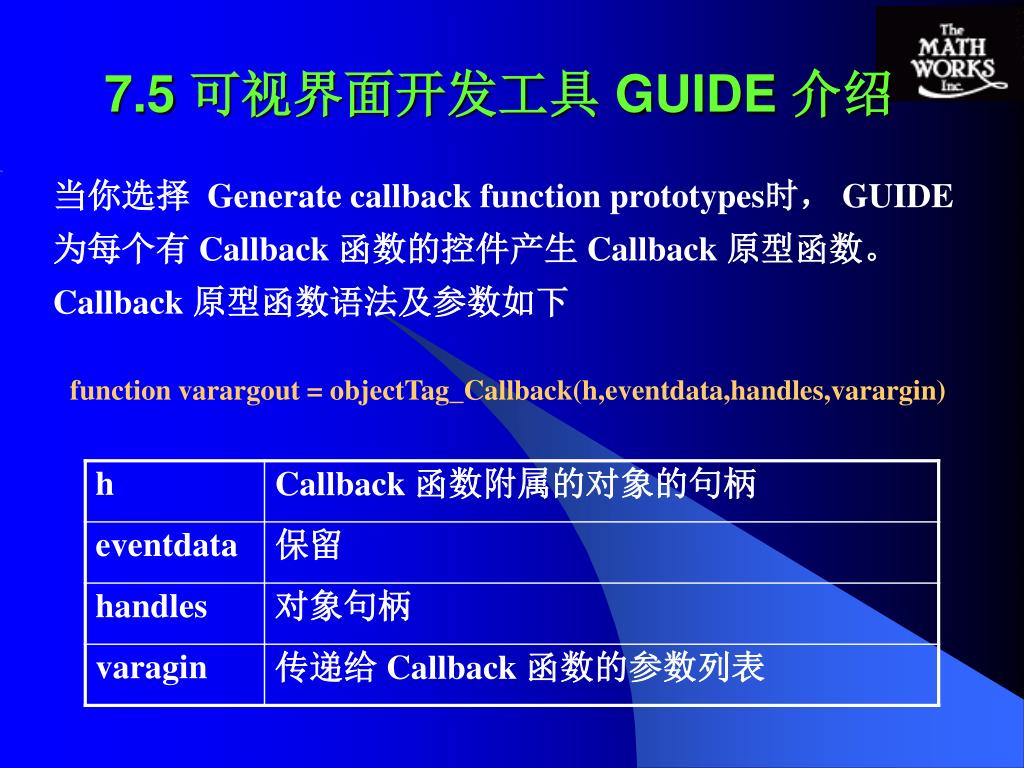 The MATH WORKS Inc.

7.5 可视界面开发工具 GUIDE 介绍

当你选择 Generate callback function prototypes时， GUIDE 为每个有 Callback 函数的控件产生 Callback 原型函数。Callback 原型函数语法及参数如下

function varargout = objectTag_Callback(h,eventdata,handles,varargin)

| h | Callback 函数附属的对象的句柄 |
|---|---|
| eventdata | 保留 |
| handles | 对象句柄 |
| varagin | 传递给 Callback 函数的参数列表 |